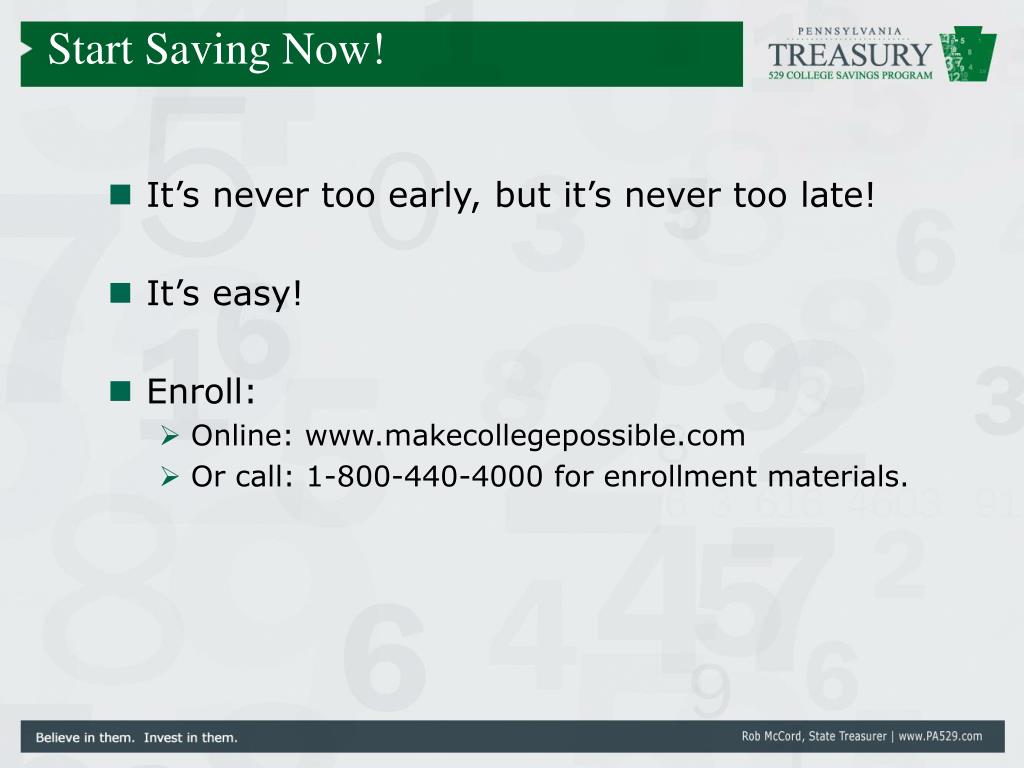 Start Saving Now!

PENNSYLVANIA TREASURY 529 COLLEGE SAVINGS PROGRAM

It’s never too early, but it’s never too late!

It’s easy!

Enroll:

Online: www.makecollegepossible.com

Or call: 1-800-440-4000 for enrollment materials.

Believe in them. Invest in them.

Rob McCord, State Treasurer | www.PA529.com